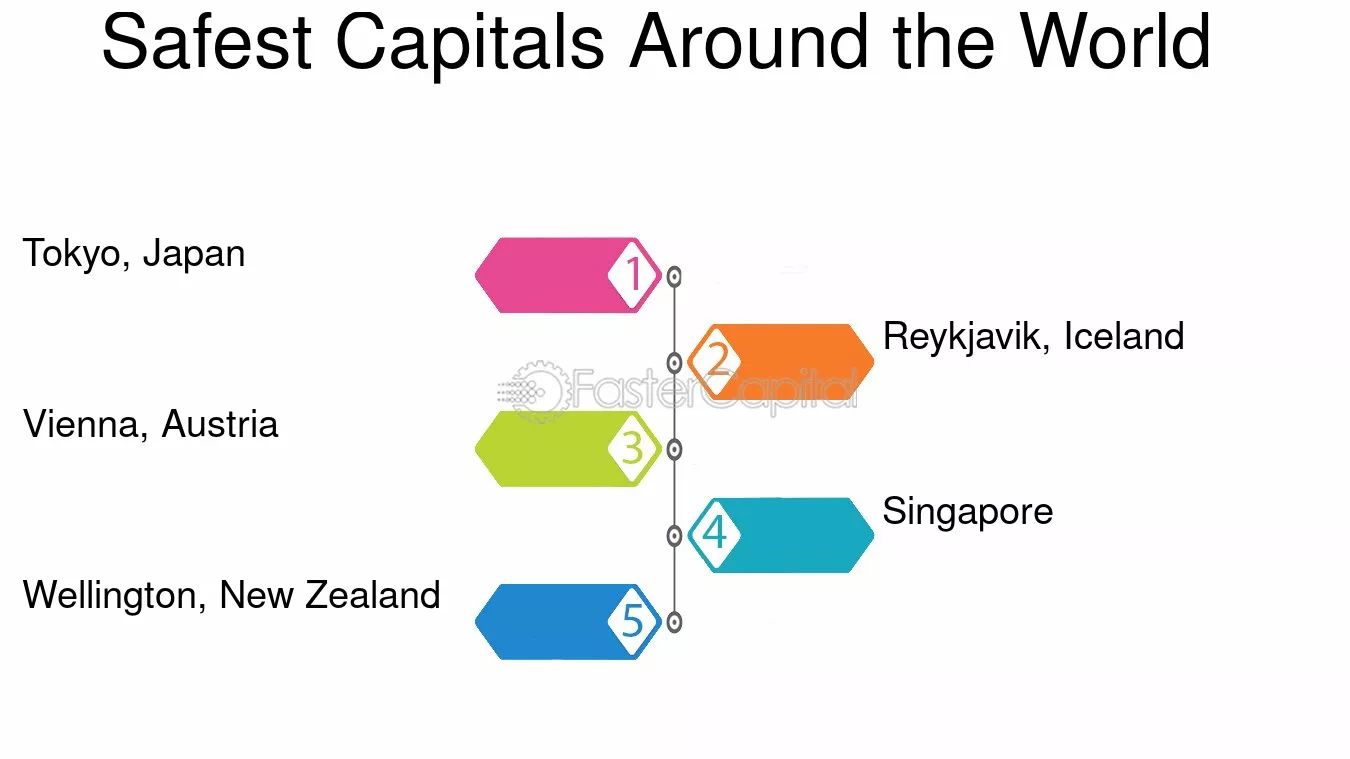 Safest Capitals Around the World

Tokyo, Japan
1

2
Reykjavik, Iceland

FasterCapital

Vienna, Austria
3

4
Singapore

Wellington, New Zealand
5